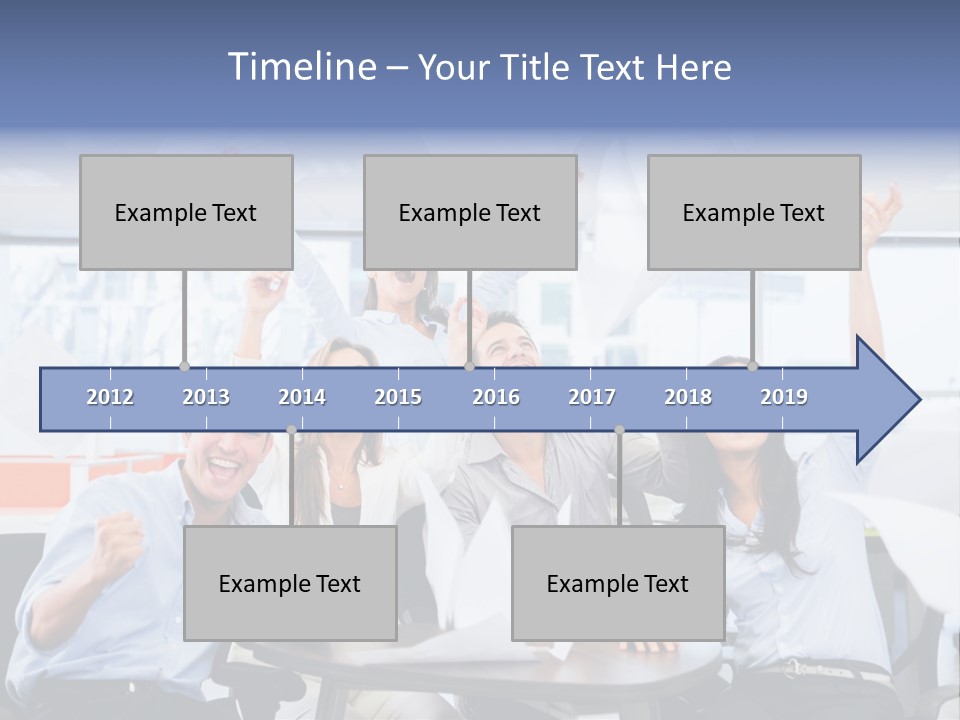 Timeline – Your Title Text Here

Example Text

Example Text

Example Text

2012 2013 2014 2015 2016 2017 2018 2019

Example Text

Example Text